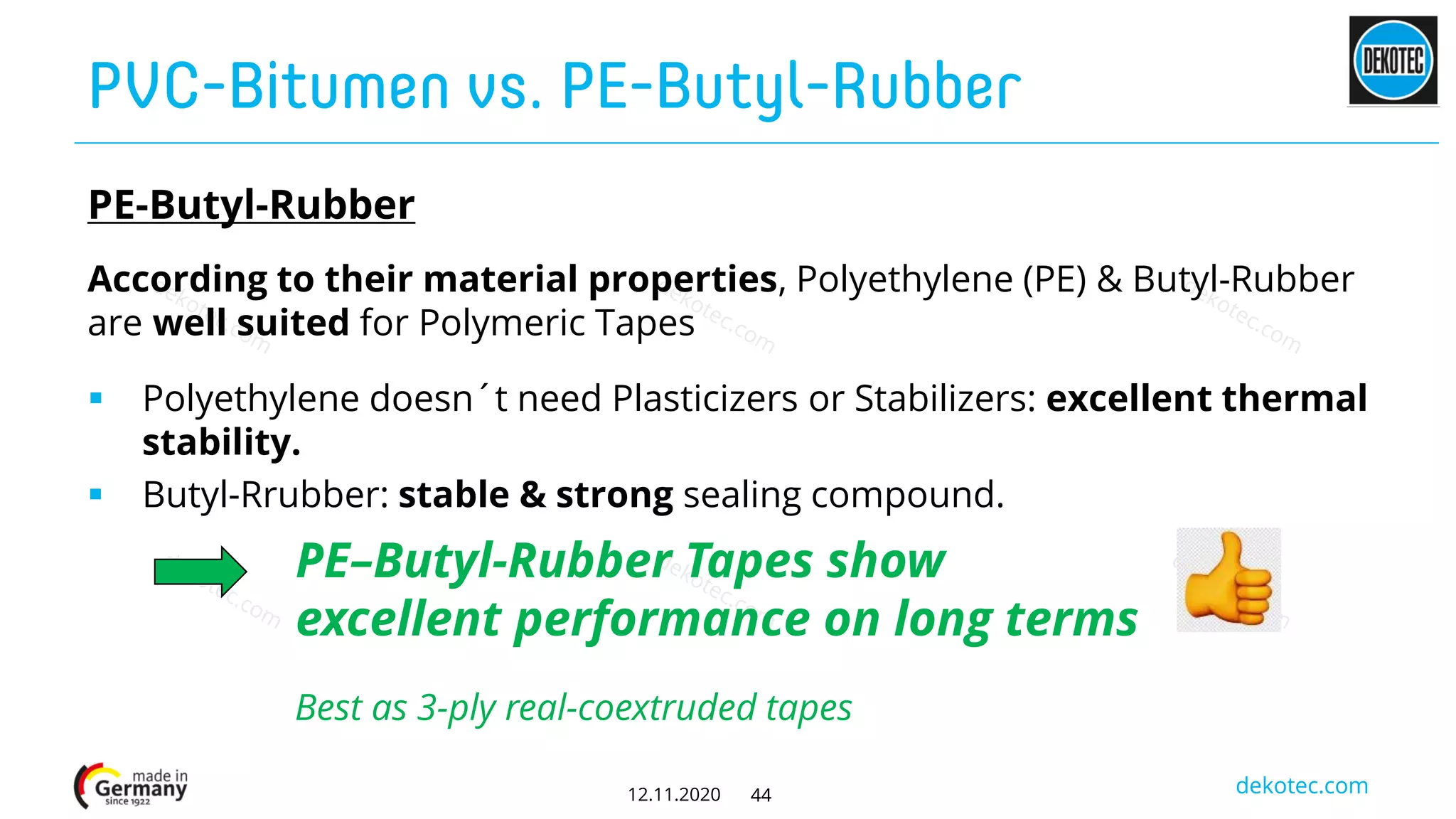 PVC-Bitumen vs. PE-Butyl-Rubber

DEKOTEC

PE-Butyl-Rubber

According to their material properties, Polyethylene (PE) & Butyl-Rubber are well suited for Polymeric Tapes

▪ Polyethylene doesn´t need Plasticizers or Stabilizers: excellent thermal stability.
▪ Butyl-Rrubber: stable & strong sealing compound.

PE–Butyl-Rubber Tapes show excellent performance on long terms

Best as 3-ply real-coextruded tapes

made in Germany since 1922

12.11.2020 44

dekotec.com